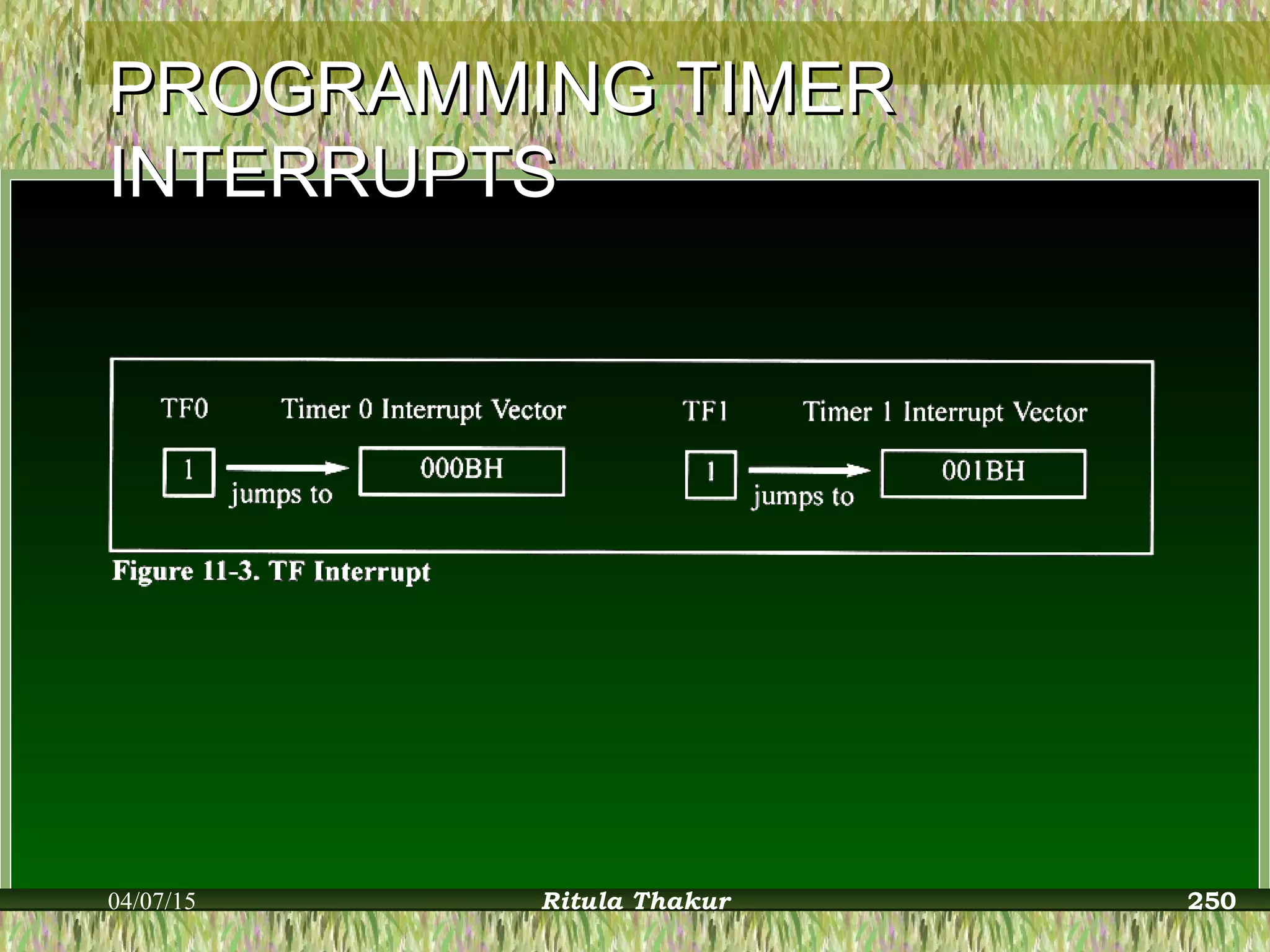 PROGRAMMING TIMER INTERRUPTS

TF0

Timer 0 Interrupt Vector

1

jumps to

000BH

TF1

Timer 1 Interrupt Vector

1

jumps to

001BH

Figure 11-3. TF Interrupt

04/07/15

Ritula Thakur

250